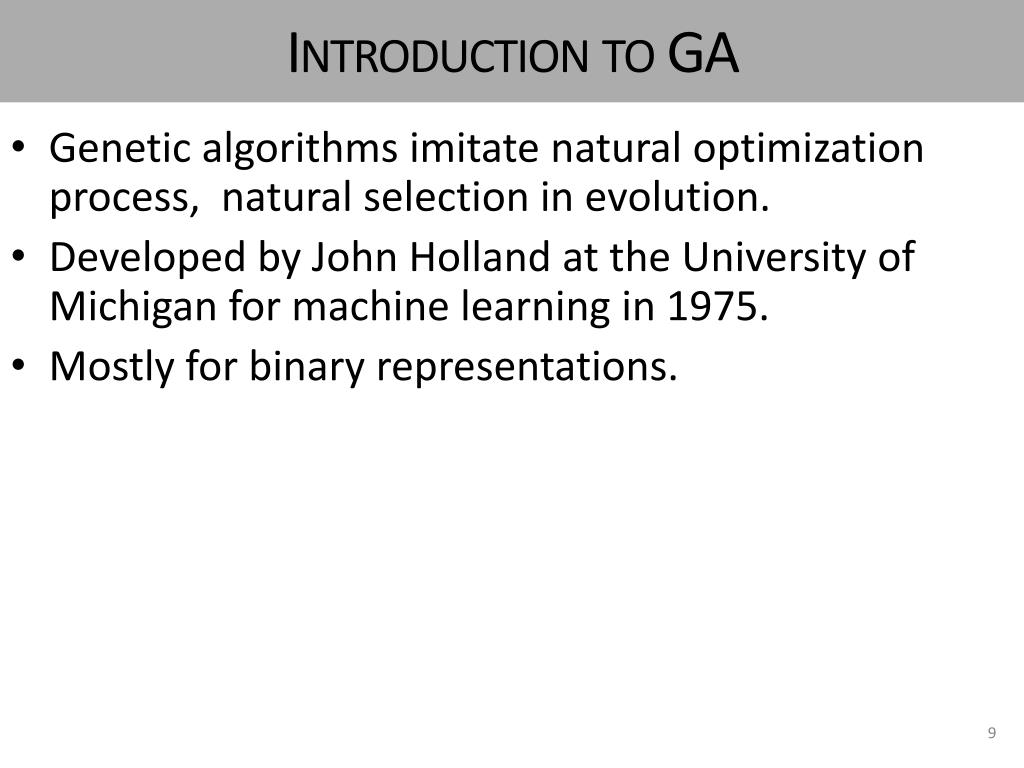 INTRODUCTION TO GA

• Genetic algorithms imitate natural optimization process,  natural selection in evolution.
• Developed by John Holland at the University of Michigan for machine learning in 1975.
• Mostly for binary representations.

9